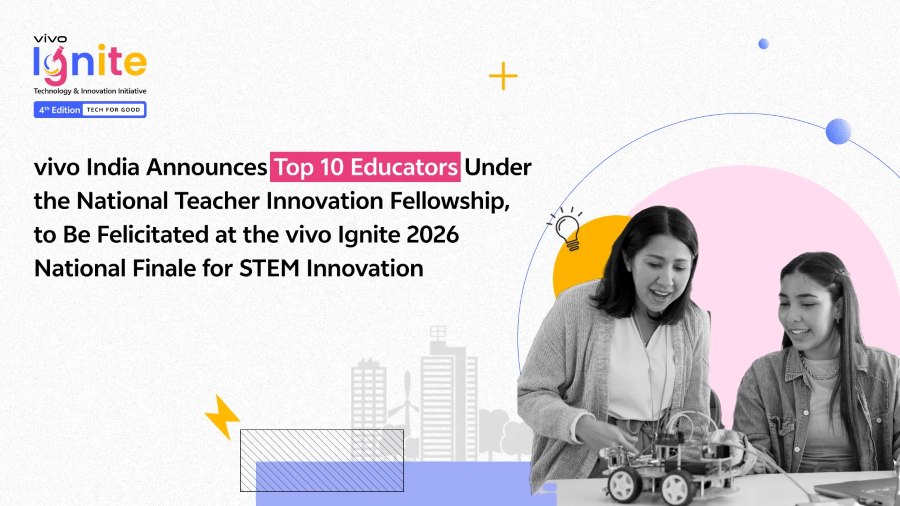 vivo
Ignite
Technology & Innovation Initiative
4th Edition TECH FOR GOOD

vivo India Announces Top 10 Educators Under the National Teacher Innovation Fellowship, to Be Felicitated at the vivo Ignite 2026 National Finale for STEM Innovation